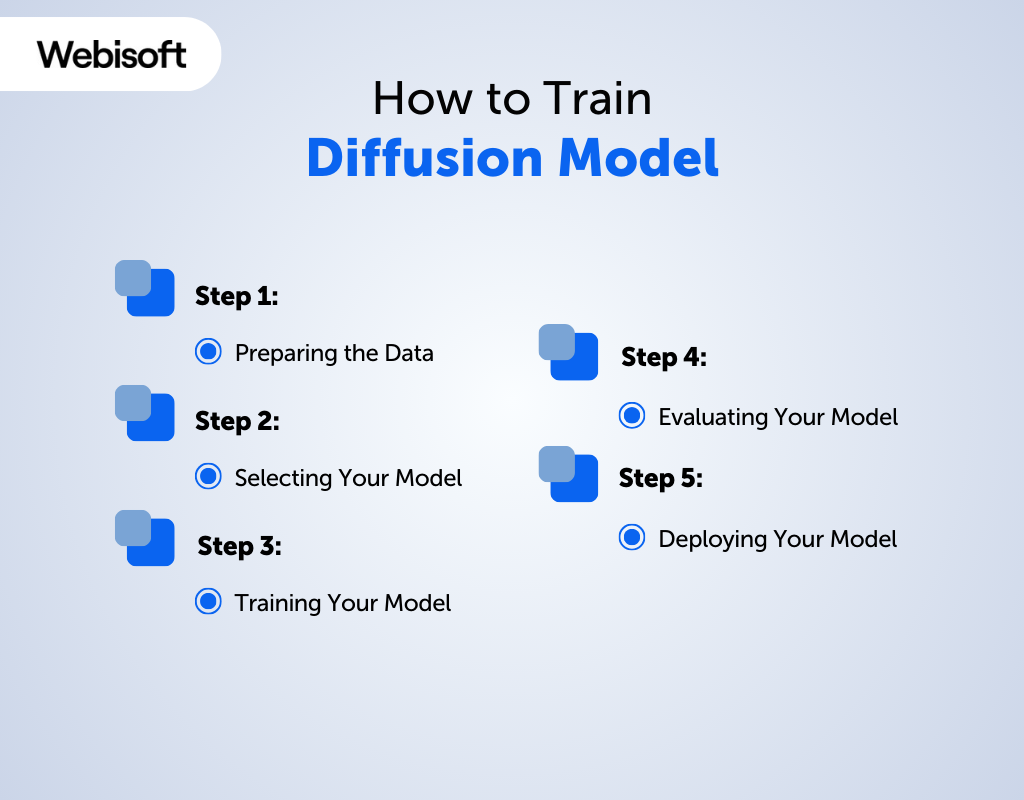 Webisoft

How to Train
Diffusion Model

Step 1:
Preparing the Data

Step 2:
Selecting Your Model

Step 3:
Training Your Model

Step 4:
Evaluating Your Model

Step 5:
Deploying Your Model